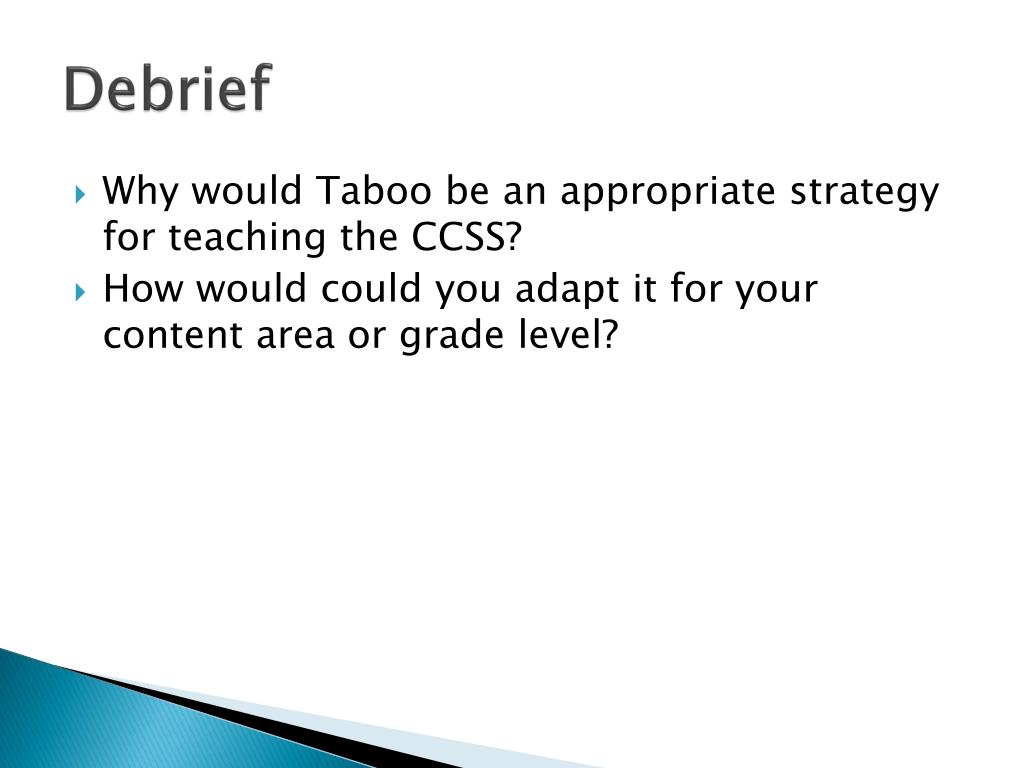 Debrief

Why would Taboo be an appropriate strategy for teaching the CCSS?

How would could you adapt it for your content area or grade level?